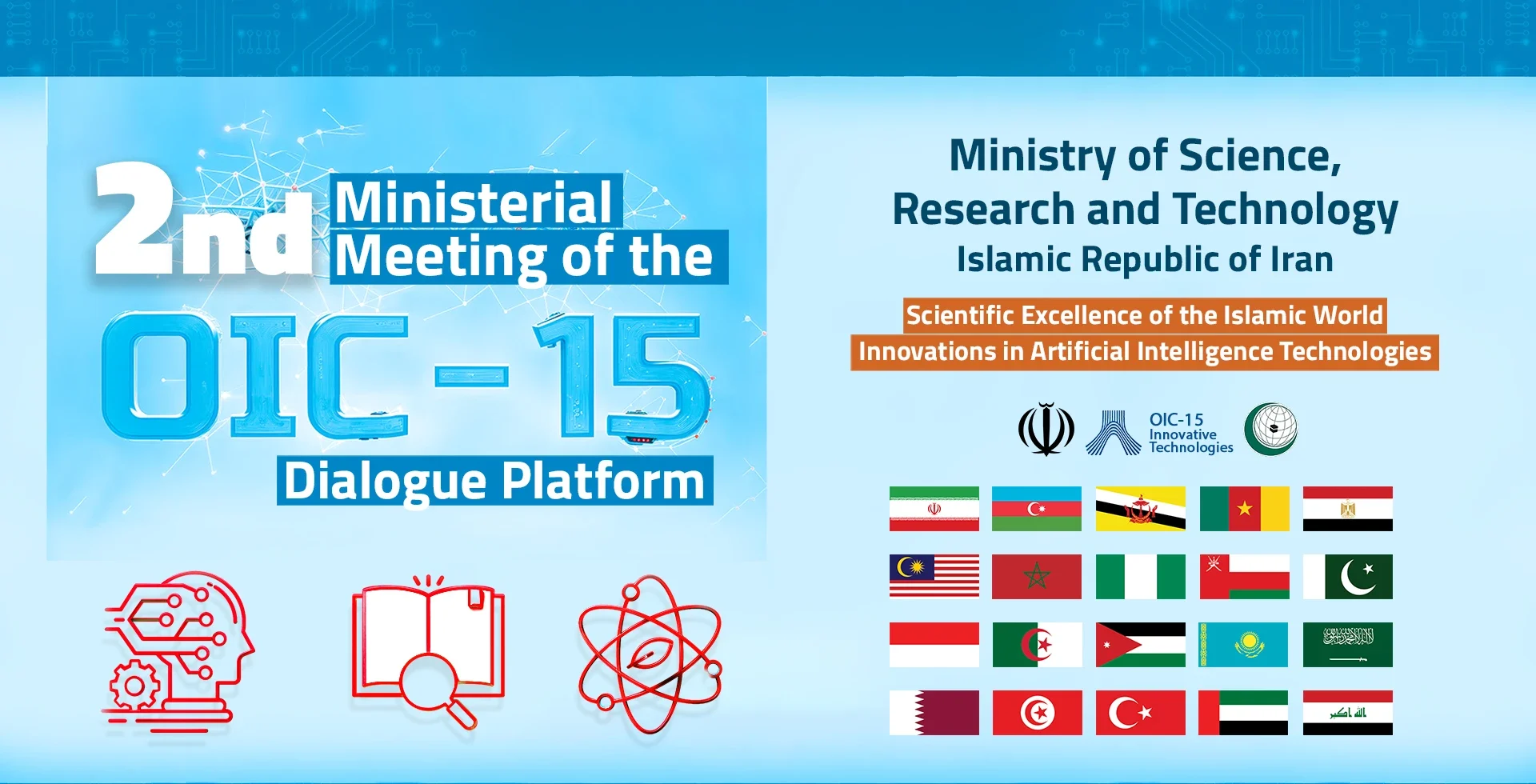 2nd Ministerial Meeting of the

OIC-15

Dialogue Platform

Ministry of Science, Research and Technology
Islamic Republic of Iran

Scientific Excellence of the Islamic World
Innovations in Artificial Intelligence Technologies

OIC-15 Innovative Technologies